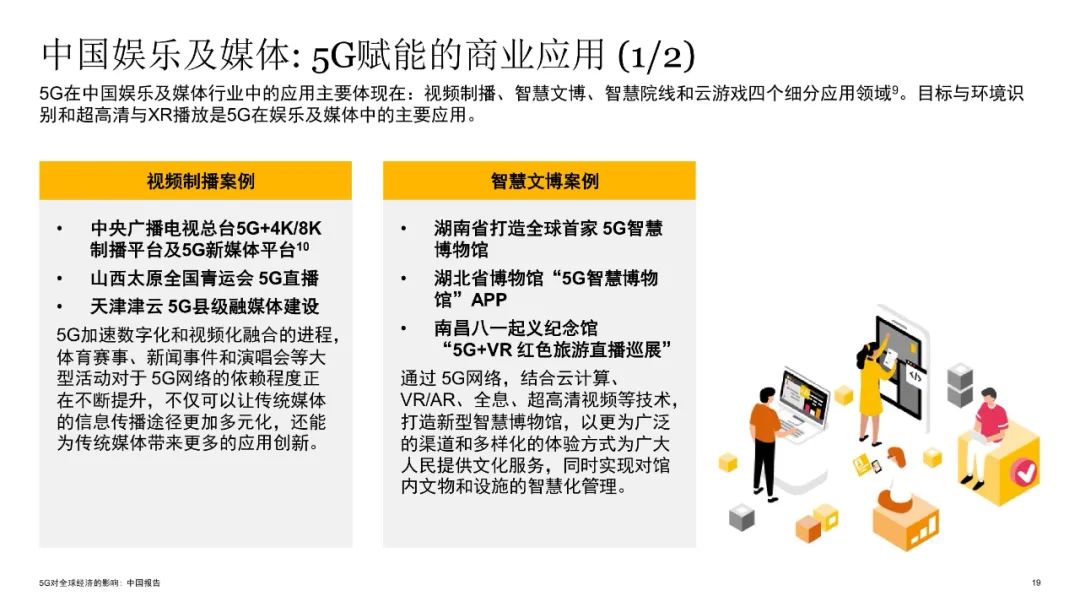 中国娱乐及媒体: 5G赋能的商业应用 (1/2)

5G在中国娱乐及媒体行业中的应用主要体现在：视频制播、智慧文博、智慧院线和云游戏四个细分应用领域$^9$。目标与环境识别和超高清与XR播放是5G在娱乐及媒体中的主要应用。

视频制播案例

• 中央广播电视总台5G+4K/8K制播平台及5G新媒体平台$^{10}$
• 山西太原全国青运会 5G直播
• 天津津云 5G县级融媒体建设

5G加速数字化和视频化融合的进程，体育赛事、新闻事件和演唱会等大型活动对于 5G网络的依赖程度正在不断提升，不仅可以让传统媒体的信息传播途径更加多元化，还能为传统媒体带来更多的应用创新。

智慧文博案例

• 湖南省打造全球首家 5G智慧博物馆
• 湖北省博物馆“5G智慧博物馆”APP
• 南昌八一起义纪念馆“5G+VR 红色旅游直播巡展”

通过 5G网络，结合云计算、VR/AR、全息、超高清视频等技术，打造新型智慧博物馆，以更为广泛的渠道和多样化的体验方式为广大人民提供文化服务，同时实现对馆内文物和设施的智慧化管理。

5G对全球经济的影响：中国报告

19